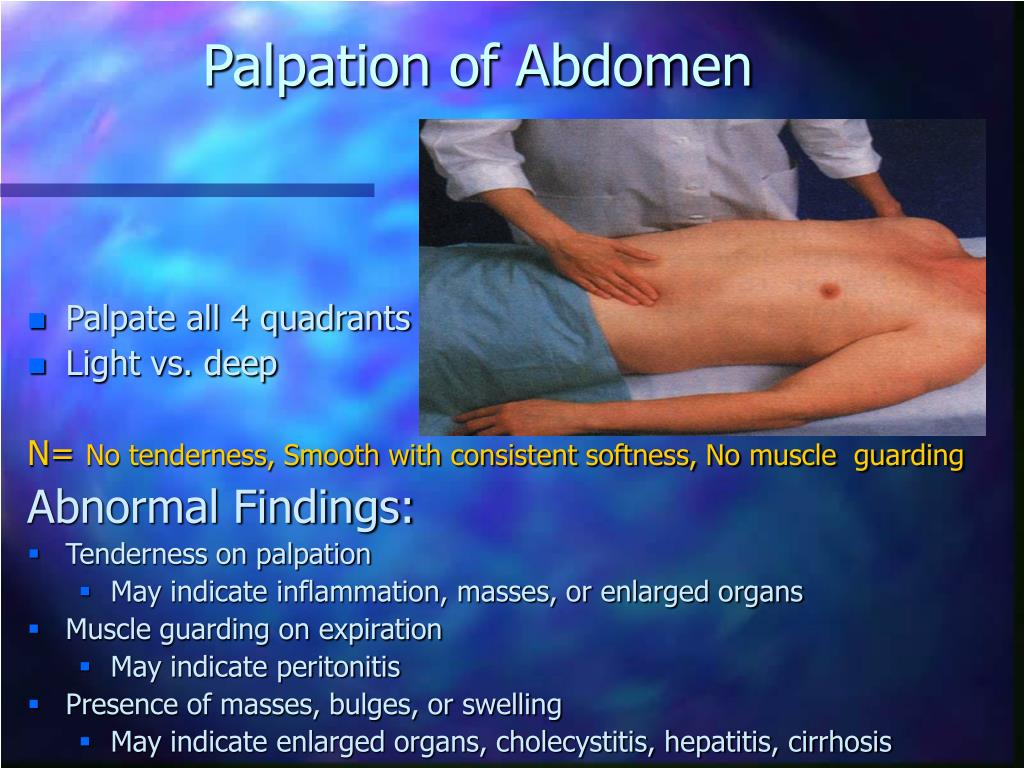 Palpation of Abdomen

- Palpate all 4 quadrants
- Light vs. deep

N= No tenderness, Smooth with consistent softness, No muscle guarding

Abnormal Findings:
- Tenderness on palpation
  - May indicate inflammation, masses, or enlarged organs
- Muscle guarding on expiration
  - May indicate peritonitis
- Presence of masses, bulges, or swelling
  - May indicate enlarged organs, cholecystitis, hepatitis, cirrhosis